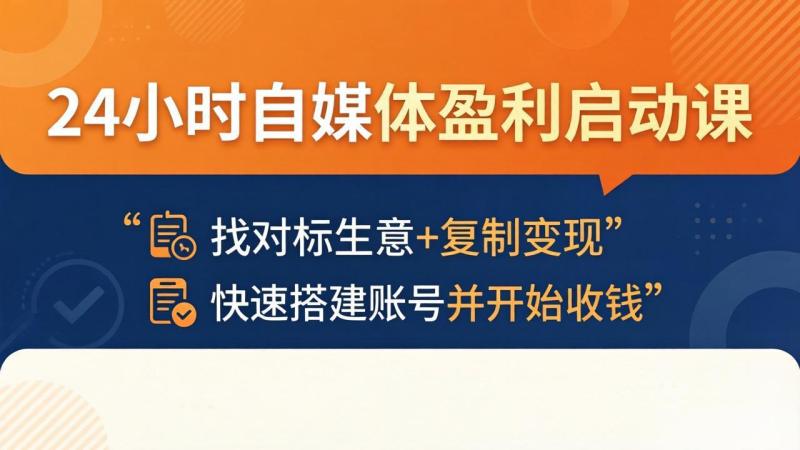 24小时自媒体盈利启动课

“找对标生意+复制变现”
快速搭建账号并开始收钱”